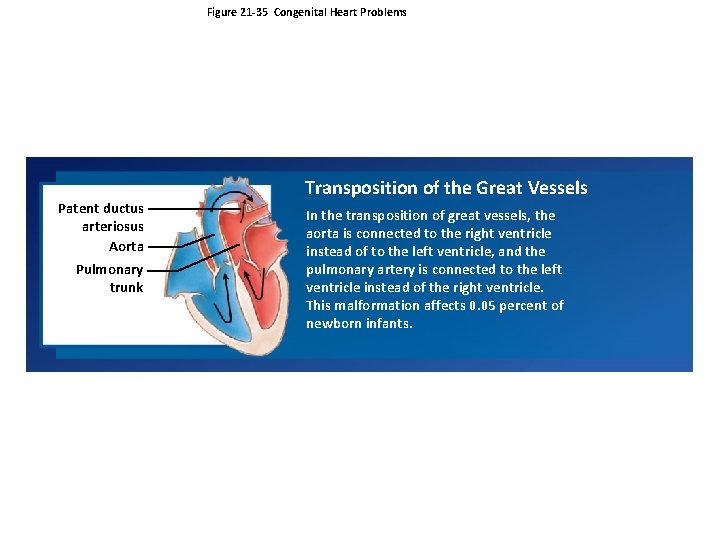 Figure 21-35 Congenital Heart Problems

Patent ductus arteriosus

Aorta

Pulmonary trunk

Transposition of the Great Vessels

In the transposition of great vessels, the aorta is connected to the right ventricle instead of to the left ventricle, and the pulmonary artery is connected to the left ventricle instead of the right ventricle. This malformation affects 0.05 percent of newborn infants.